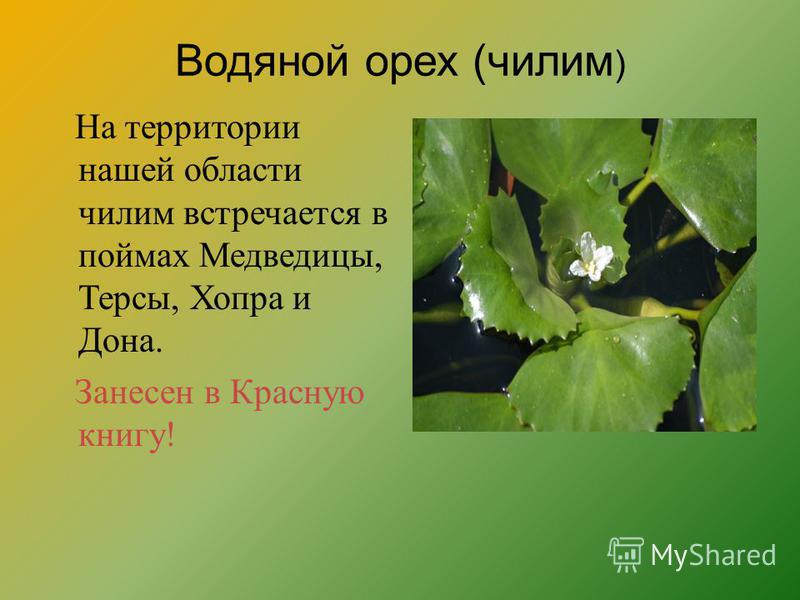 Водяной орех (чилим)

На территории нашей области чилим встречается в поймах Медведицы, Терсы, Хопра и Дона.

Занесен в Красную книгу!

MyShared